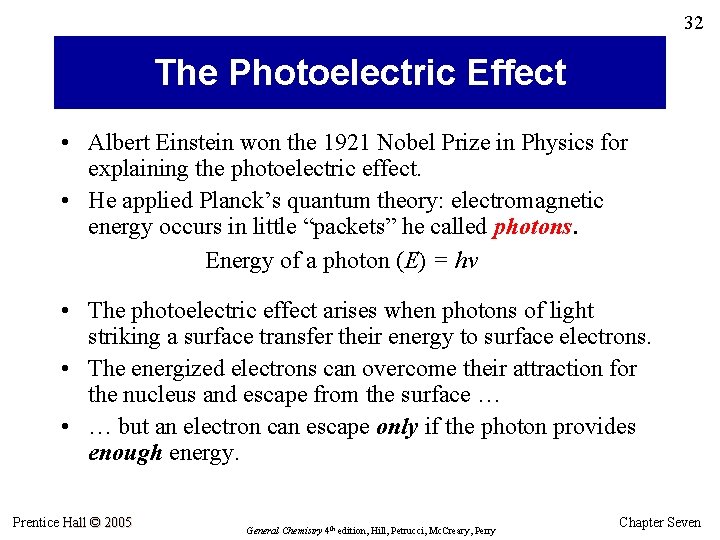 32

The Photoelectric Effect

• Albert Einstein won the 1921 Nobel Prize in Physics for explaining the photoelectric effect.

• He applied Planck's quantum theory: electromagnetic energy occurs in little "packets" he called photons.

Energy of a photon ($E$) = $h\nu$

• The photoelectric effect arises when photons of light striking a surface transfer their energy to surface electrons.

• The energized electrons can overcome their attraction for the nucleus and escape from the surface …

• … but an electron can escape only if the photon provides enough energy.

Prentice Hall © 2005

General Chemistry 4th edition, Hill, Petrucci, McCreary, Perry

Chapter Seven